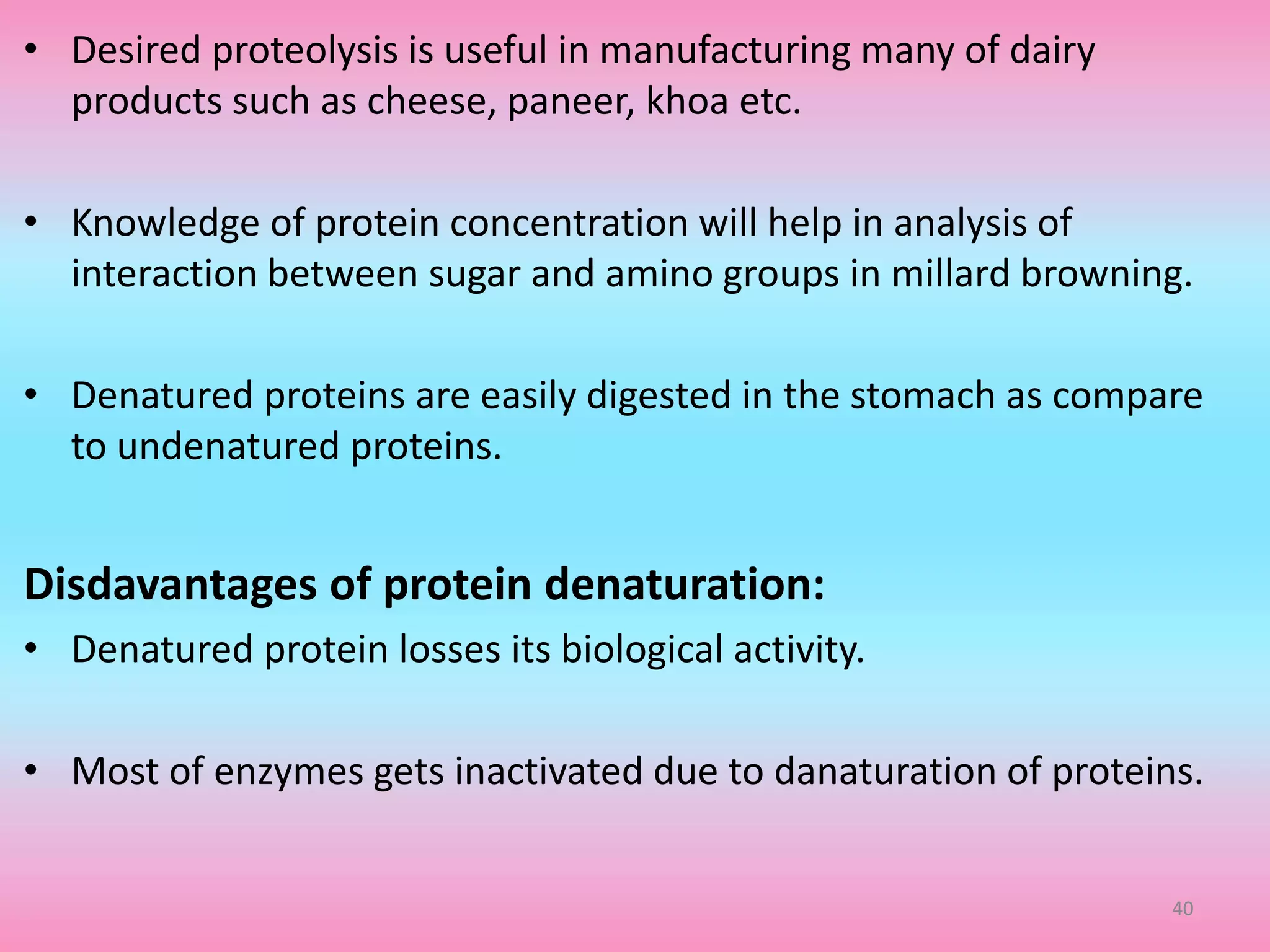 • Desired proteolysis is useful in manufacturing many of dairy products such as cheese, paneer, khoa etc.

• Knowledge of protein concentration will help in analysis of interaction between sugar and amino groups in millard browning.

• Denatured proteins are easily digested in the stomach as compare to undenatured proteins.

Disdavantages of protein denaturation:

• Denatured protein losses its biological activity.

• Most of enzymes gets inactivated due to danaturation of proteins.

40